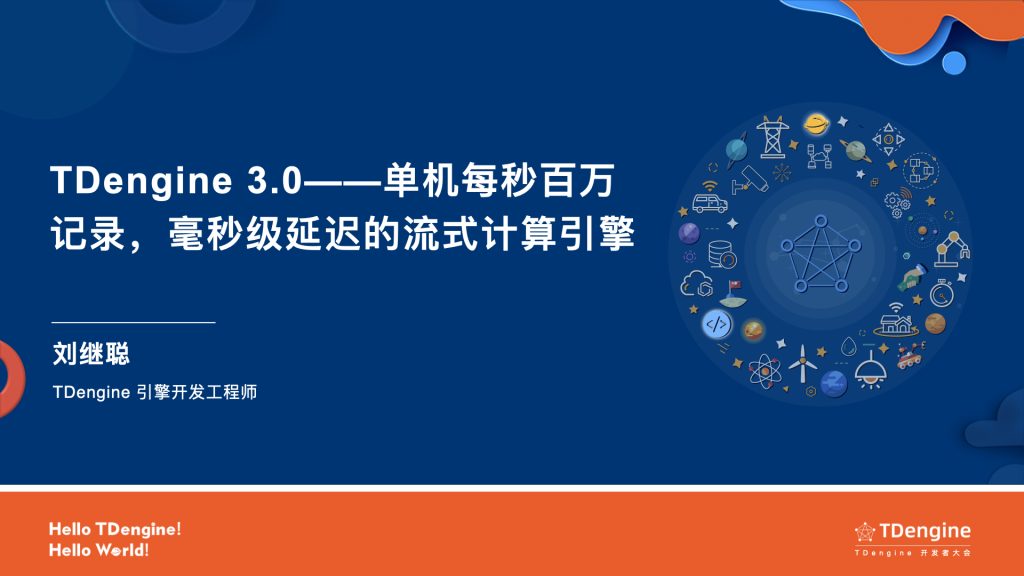 TDengine 3.0——单机每秒百万记录，毫秒级延迟的流式计算引擎

刘继聪

TDengine 引擎开发工程师

Hello TDengine!
Hello World!

TDengine
TDengine 开发者大会